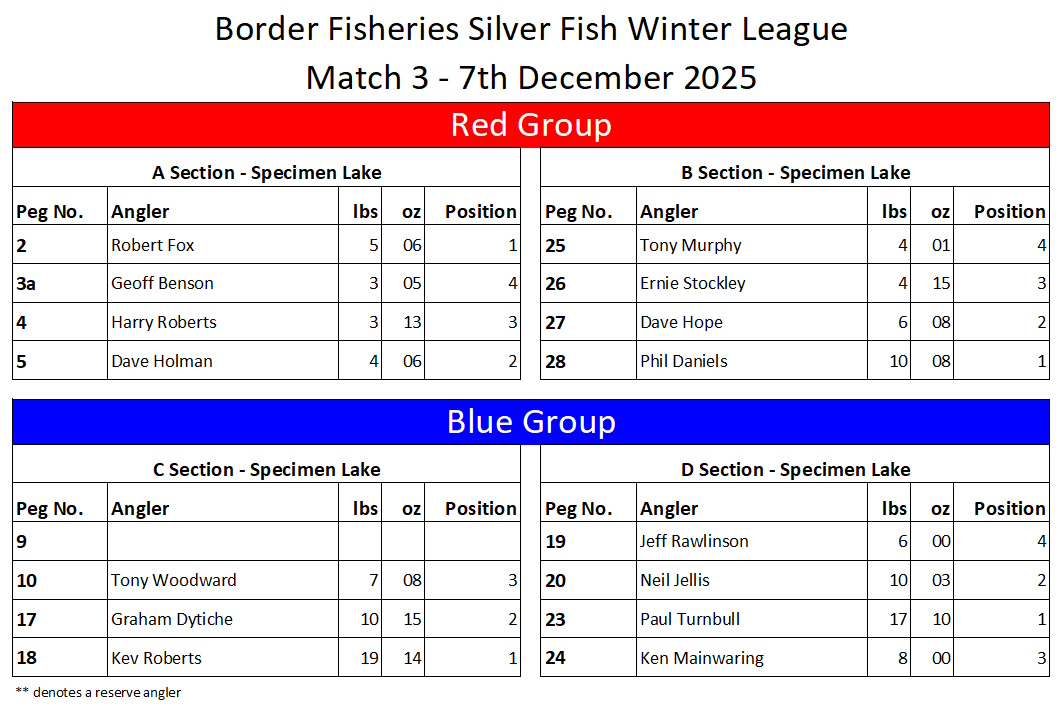 Border Fisheries Silver Fish Winter League
Match 3 - 7th December 2025

Red Group

A Section - Specimen Lake

| Peg No. | Angler | lbs | oz | Position |
|---|---|---|---|---|
| 2 | Robert Fox | 5 | 06 | 1 |
| 3a | Geoff Benson | 3 | 05 | 4 |
| 4 | Harry Roberts | 3 | 13 | 3 |
| 5 | Dave Holman | 4 | 06 | 2 |

B Section - Specimen Lake

| Peg No. | Angler | lbs | oz | Position |
|---|---|---|---|---|
| 25 | Tony Murphy | 4 | 01 | 4 |
| 26 | Ernie Stockley | 4 | 15 | 3 |
| 27 | Dave Hope | 6 | 08 | 2 |
| 28 | Phil Daniels | 10 | 08 | 1 |

Blue Group

C Section - Specimen Lake

| Peg No. | Angler | lbs | oz | Position |
|---|---|---|---|---|
| 9 | | | | |
| 10 | Tony Woodward | 7 | 08 | 3 |
| 17 | Graham Dytiche | 10 | 15 | 2 |
| 18 | Kev Roberts | 19 | 14 | 1 |

D Section - Specimen Lake

| Peg No. | Angler | lbs | oz | Position |
|---|---|---|---|---|
| 19 | Jeff Rawlinson | 6 | 00 | 4 |
| 20 | Neil Jellis | 10 | 03 | 2 |
| 23 | Paul Turnbull | 17 | 10 | 1 |
| 24 | Ken Mainwaring | 8 | 00 | 3 |

** denotes a reserve angler